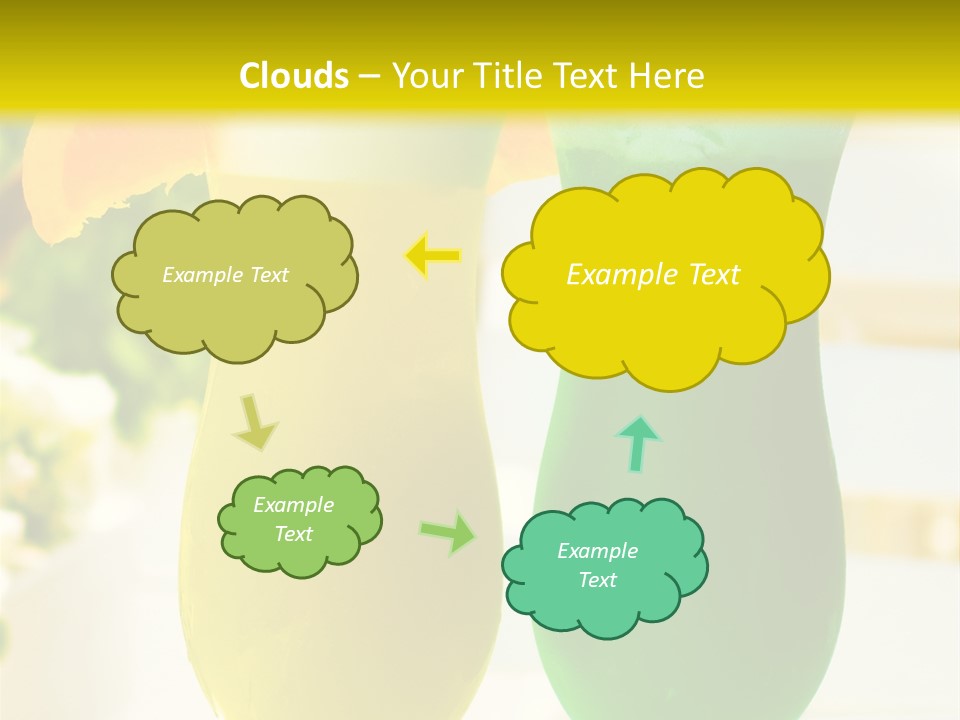 Clouds – Your Title Text Here

Example Text

Example Text

Example Text

Example Text